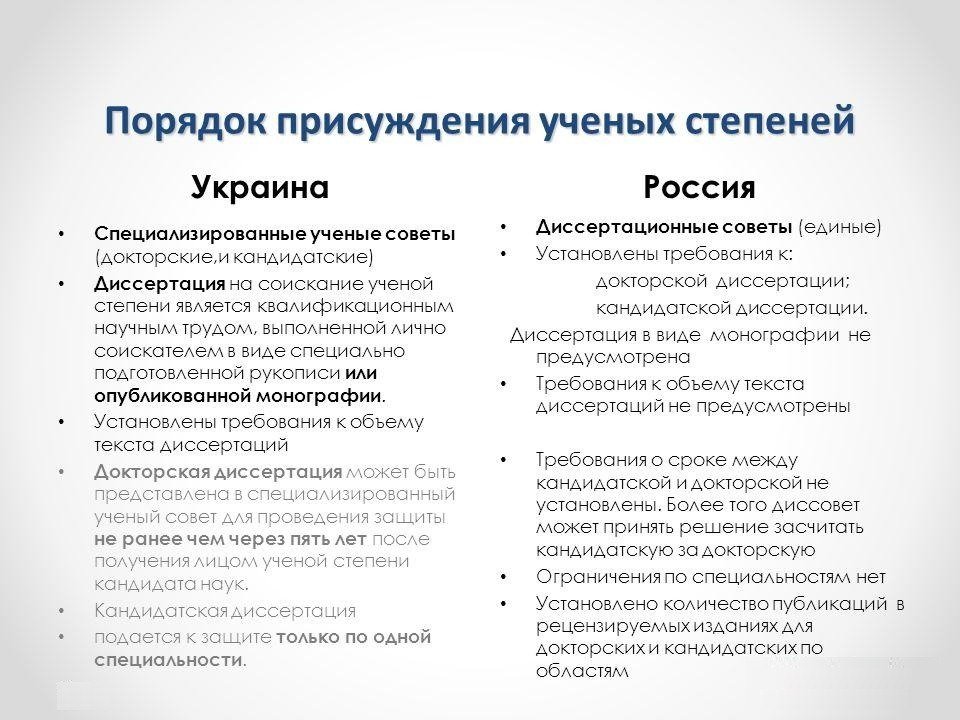 Порядок присуждения ученых степеней

Украина

• Специализированные ученые советы (докторские,и кандидатские)
• Диссертация на соискание ученой степени является квалификационным научным трудом, выполненной лично соискателем в виде специально подготовленной рукописи или опубликованной монографии.
• Установлены требования к объему текста диссертаций
• Докторская диссертация может быть представлена в специализированный ученый совет для проведения защиты не ранее чем через пять лет после получения лицом ученой степени кандидата наук.
• Кандидатская диссертация
• подается к защите только по одной специальности.

Россия

• Диссертационные советы (единые)
• Установлены требования к:
докторской диссертации;
кандидатской диссертации.
Диссертация в виде монографии не предусмотрена
• Требования к объему текста диссертаций не предусмотрены
• Требования о сроке между кандидатской и докторской не установлены. Более того диссовет может принять решение засчитать кандидатскую за докторскую
• Ограничения по специальностям нет
• Установлено количество публикаций в рецензируемых изданиях для докторских и кандидатских по областям